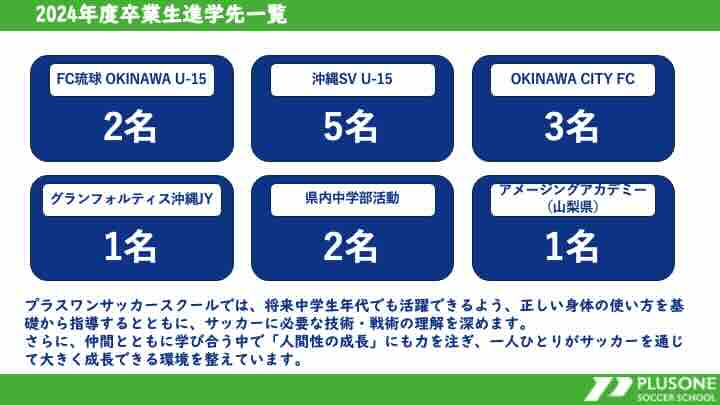 2024年度卒業生進学先一覧

FC琉球 OKINAWA U-15
2名

沖縄SV U-15
5名

OKINAWA CITY FC
3名

グランフォルティス沖縄JY
1名

県内中学部活動
2名

アメージングアカデミー（山梨県）
1名

プラスワンサッカースクールでは、将来中学生年代でも活躍できるよう、正しい身体の使い方を基礎から指導するとともに、サッカーに必要な技術・戦術の理解を深めます。
さらに、仲間とともに学び合う中で「人間性の成長」にも力を注ぎ、一人ひとりがサッカーを通じて大きく成長できる環境を整えています。

PLUSONE
SOCCER SCHOOL